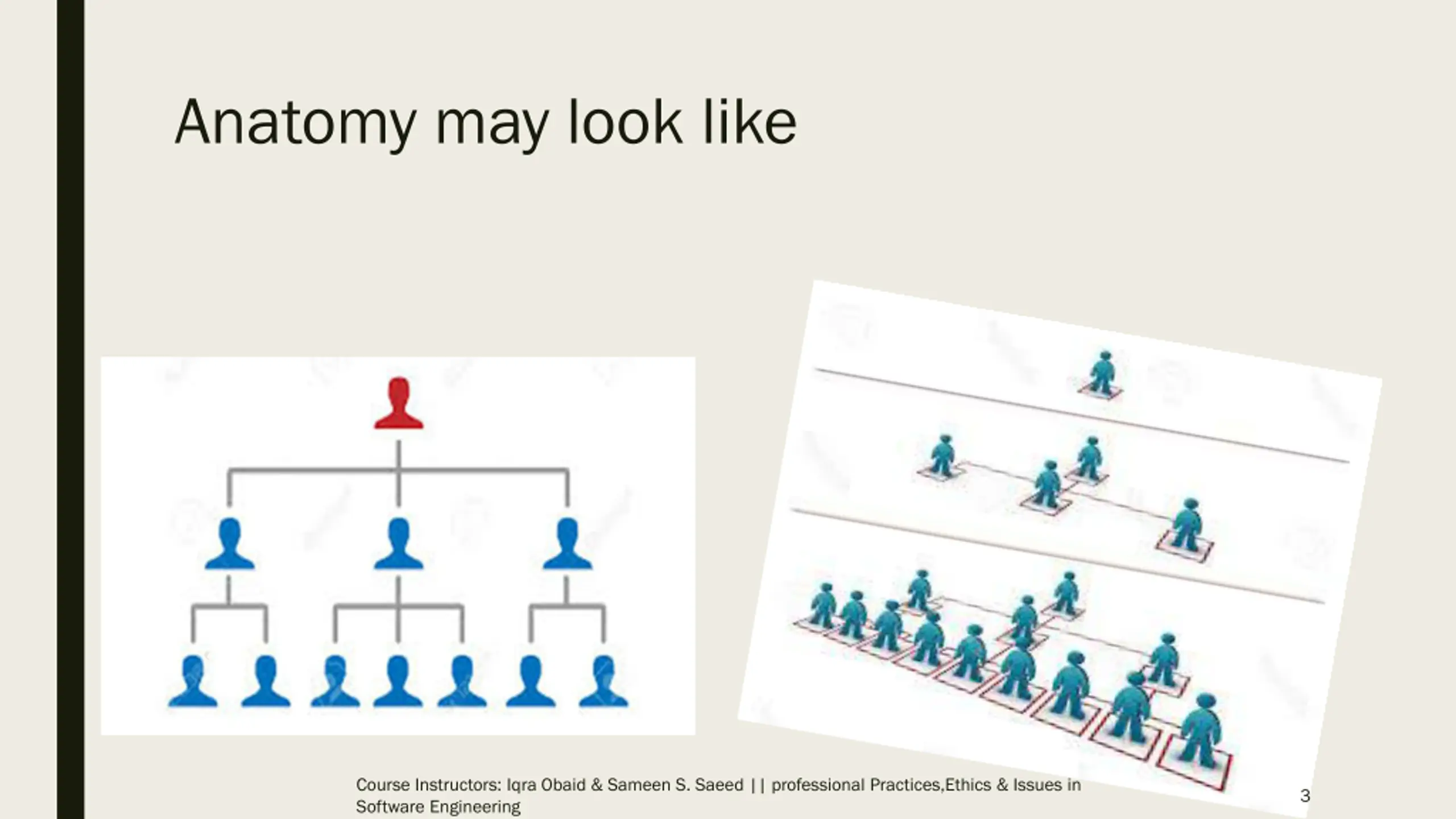 Anatomy may look like

Course Instructors: Iqra Obaid & Sameen S. Saeed || professional Practices,Ethics & Issues in Software Engineering

3